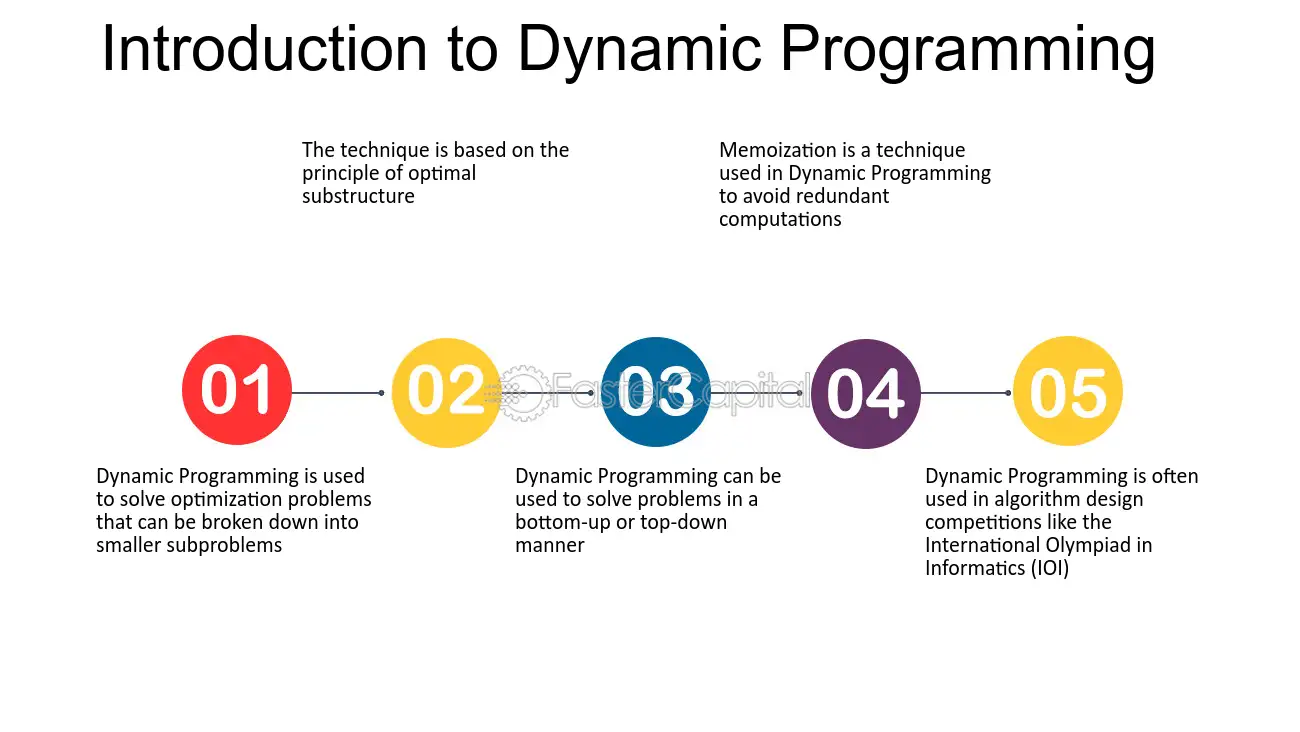 Introduction to Dynamic Programming

The technique is based on the principle of optimal substructure

Memoization is a technique used in Dynamic Programming to avoid redundant computations

01

02

03

04

05

Dynamic Programming is used to solve optimization problems that can be broken down into smaller subproblems

Dynamic Programming can be used to solve problems in a bottom-up or top-down manner

Dynamic Programming is often used in algorithm design competitions like the International Olympiad in Informatics (IOI)

FasterCapital